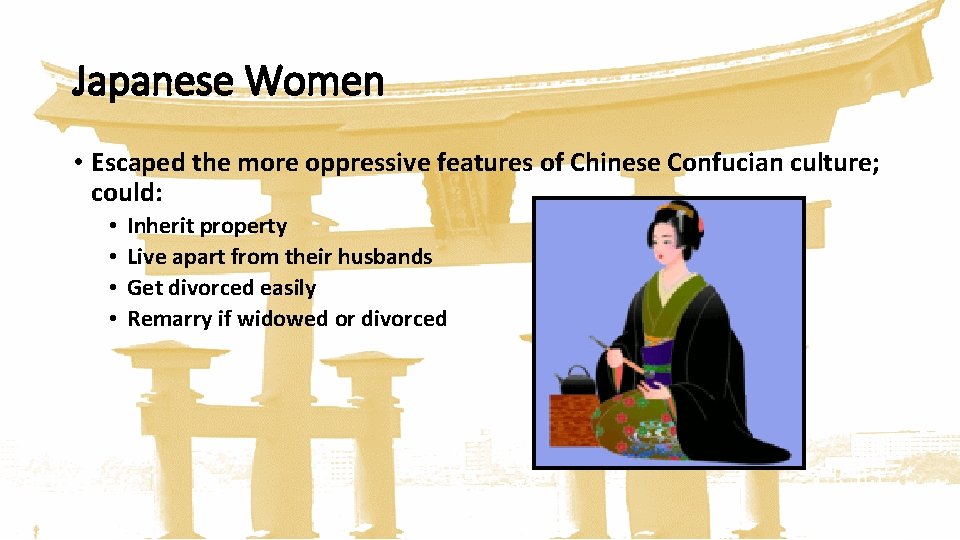 Japanese Women

• Escaped the more oppressive features of Chinese Confucian culture; could:
  • Inherit property
  • Live apart from their husbands
  • Get divorced easily
  • Remarry if widowed or divorced